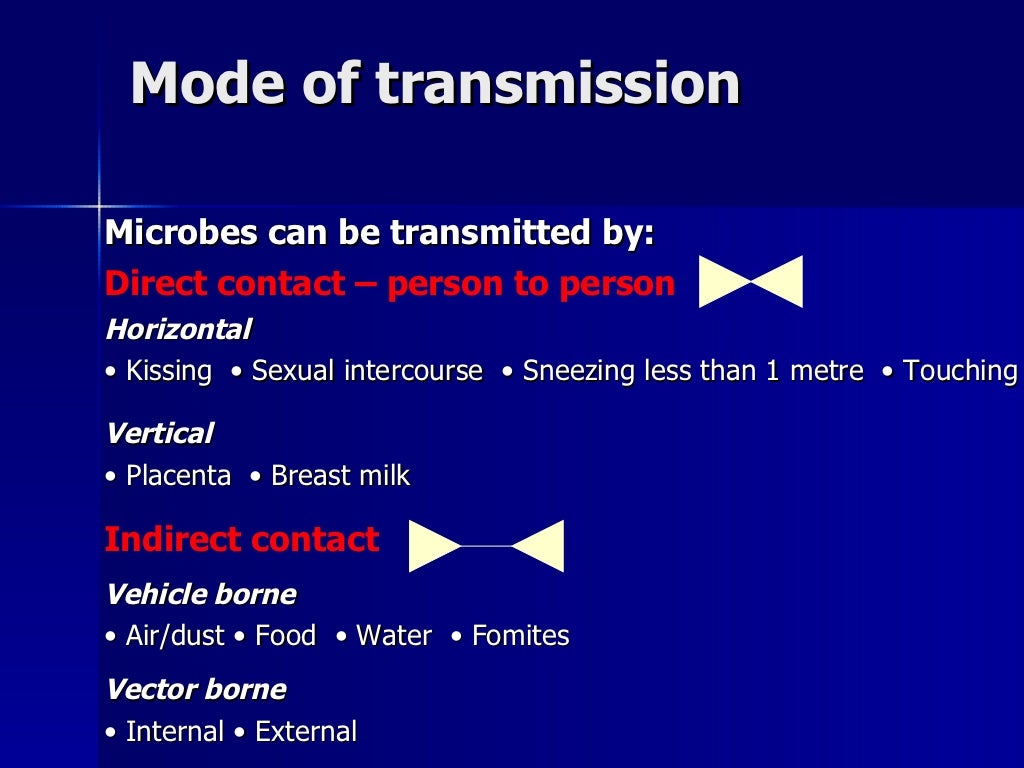 Mode of transmission

Microbes can be transmitted by:

Direct contact – person to person

Horizontal

• Kissing • Sexual intercourse • Sneezing less than 1 metre • Touching

Vertical

• Placenta • Breast milk

Indirect contact

Vehicle borne

• Air/dust • Food • Water • Fomites

Vector borne

• Internal • External